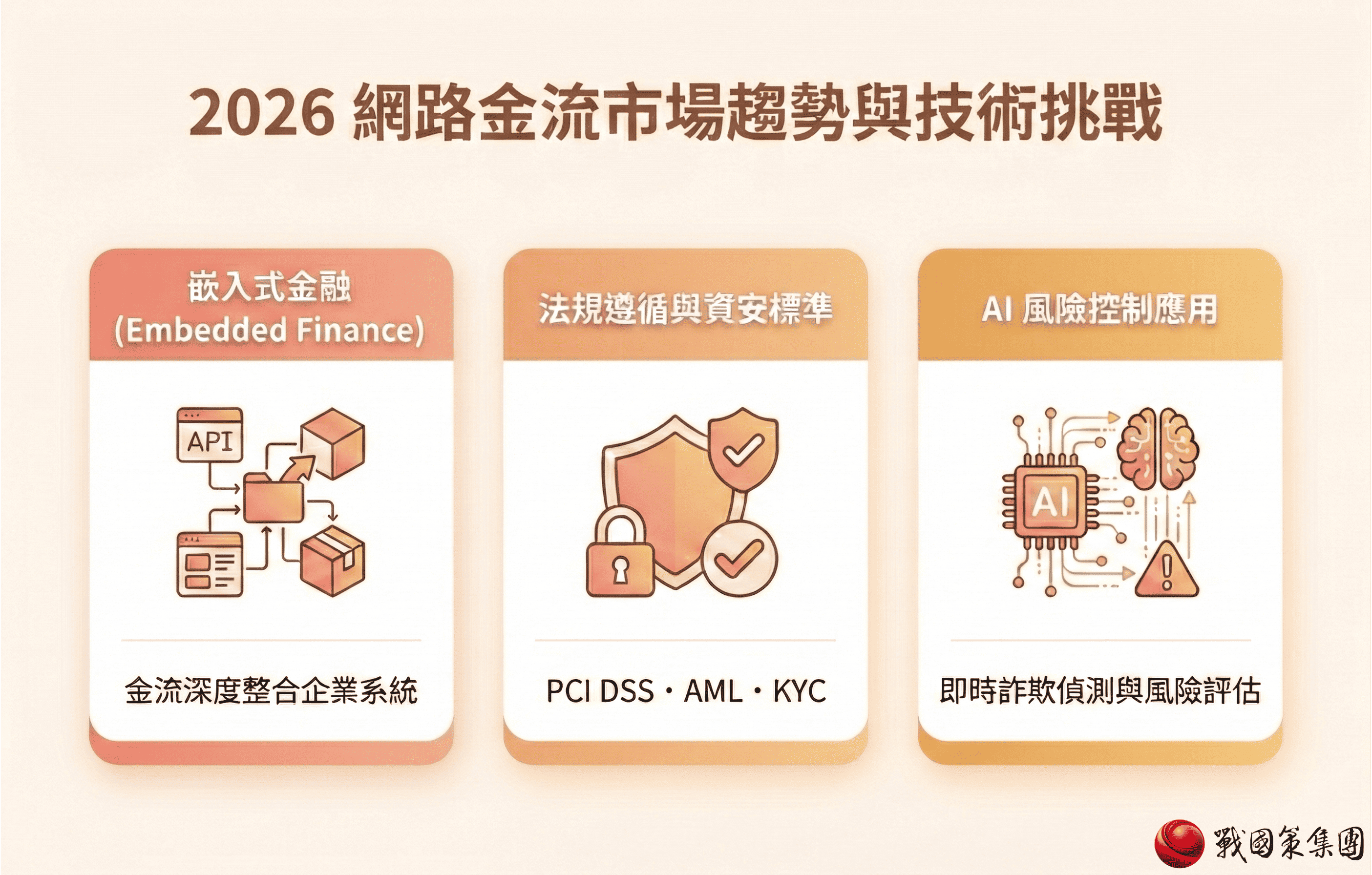 2026 網路金流市場趨勢與技術挑戰

嵌入式金融
(Embedded Finance)

API

金流深度整合企業系統

法規遵循與資安標準

PCI DSS・AML・KYC

AI 風險控制應用

AI

即時詐欺偵測與風險評估

戰國策集團